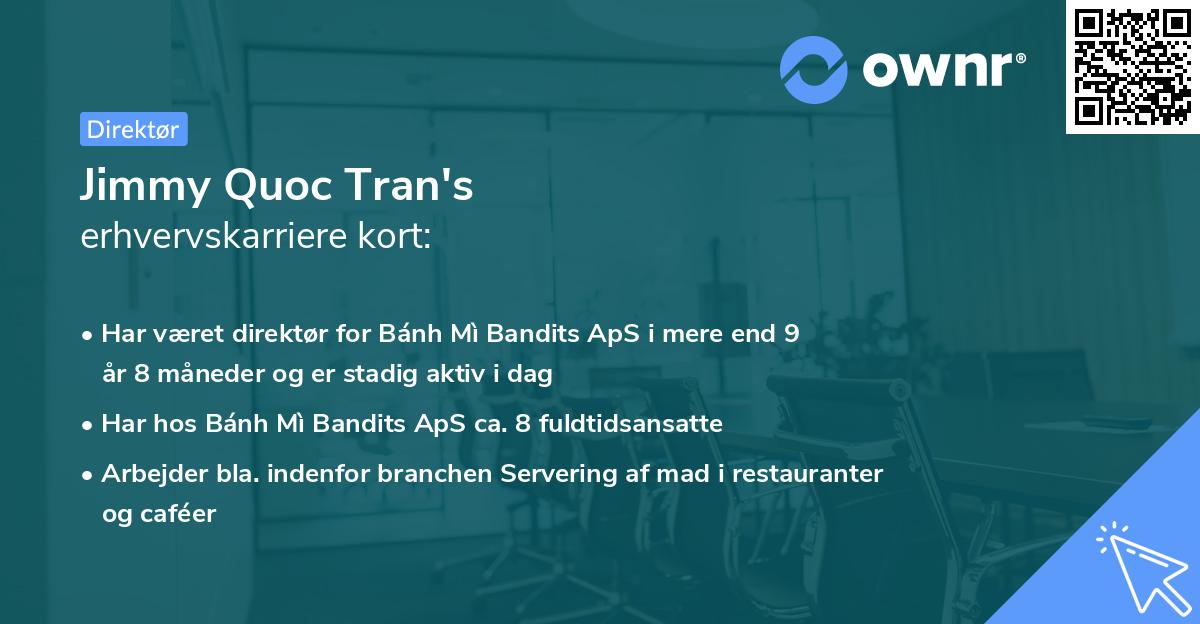 ownr®

Direktør

Jimmy Quoc Tran's
erhvervskarriere kort:

• Har været direktør for Bánh Mì Bandits ApS i mere end 9 år 8 måneder og er stadig aktiv i dag

• Har hos Bánh Mì Bandits ApS ca. 8 fuldtidsansatte

• Arbejder bla. indenfor branchen Servering af mad i restauranter og caféer